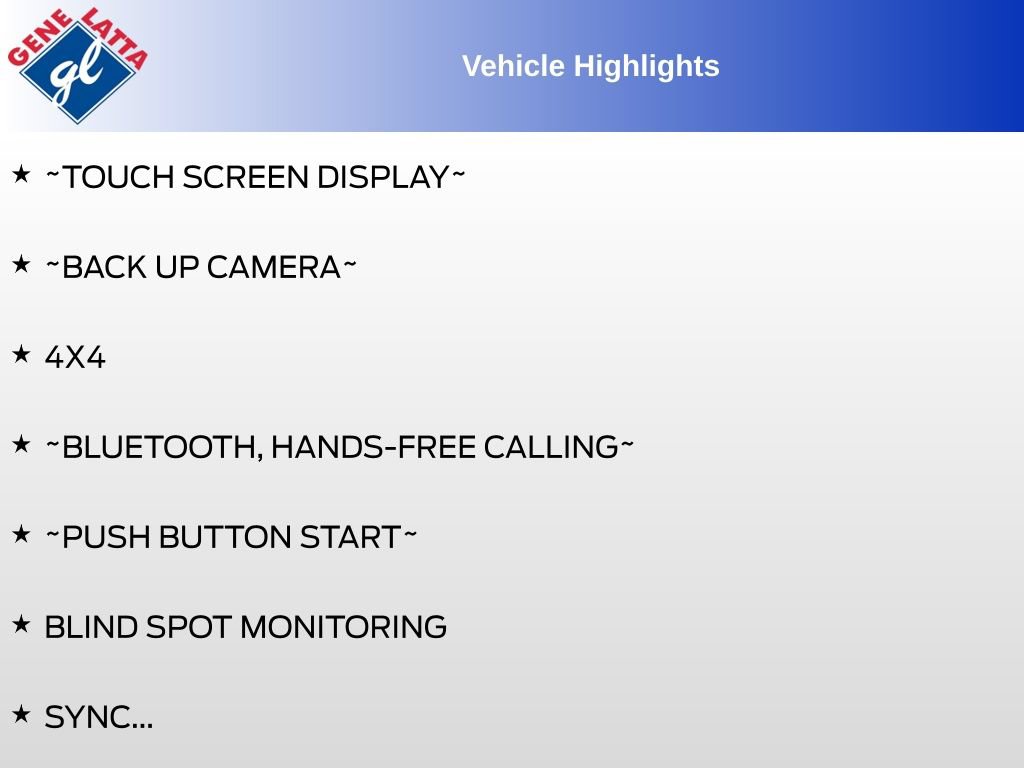 GENE LATTA
gl

Vehicle Highlights

★ ~TOUCH SCREEN DISPLAY~

★ ~BACK UP CAMERA~

★ 4X4

★ ~BLUETOOTH, HANDS-FREE CALLING~

★ ~PUSH BUTTON START~

★ BLIND SPOT MONITORING

★ SYNC...